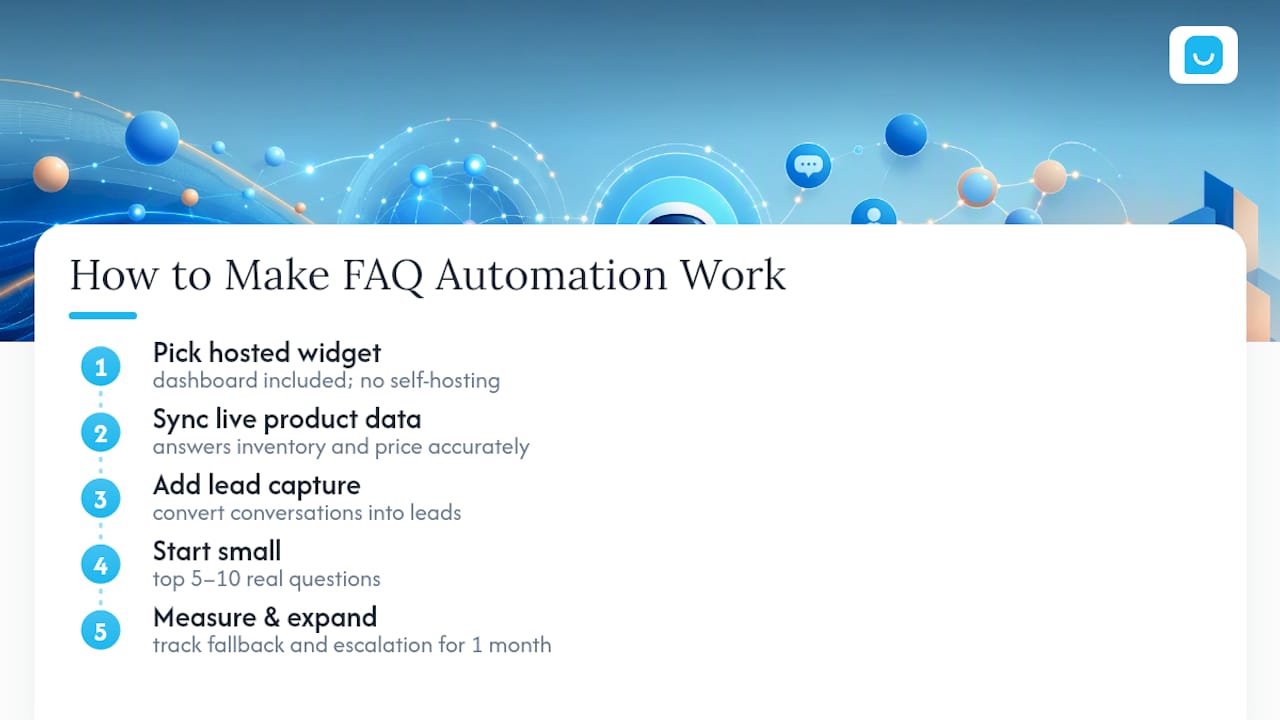 How to Make FAQ Automation Work

1 Pick hosted widget
dashboard included; no self-hosting

2 Sync live product data
answers inventory and price accurately

3 Add lead capture
convert conversations into leads

4 Start small
top 5–10 real questions

5 Measure & expand
track fallback and escalation for 1 month